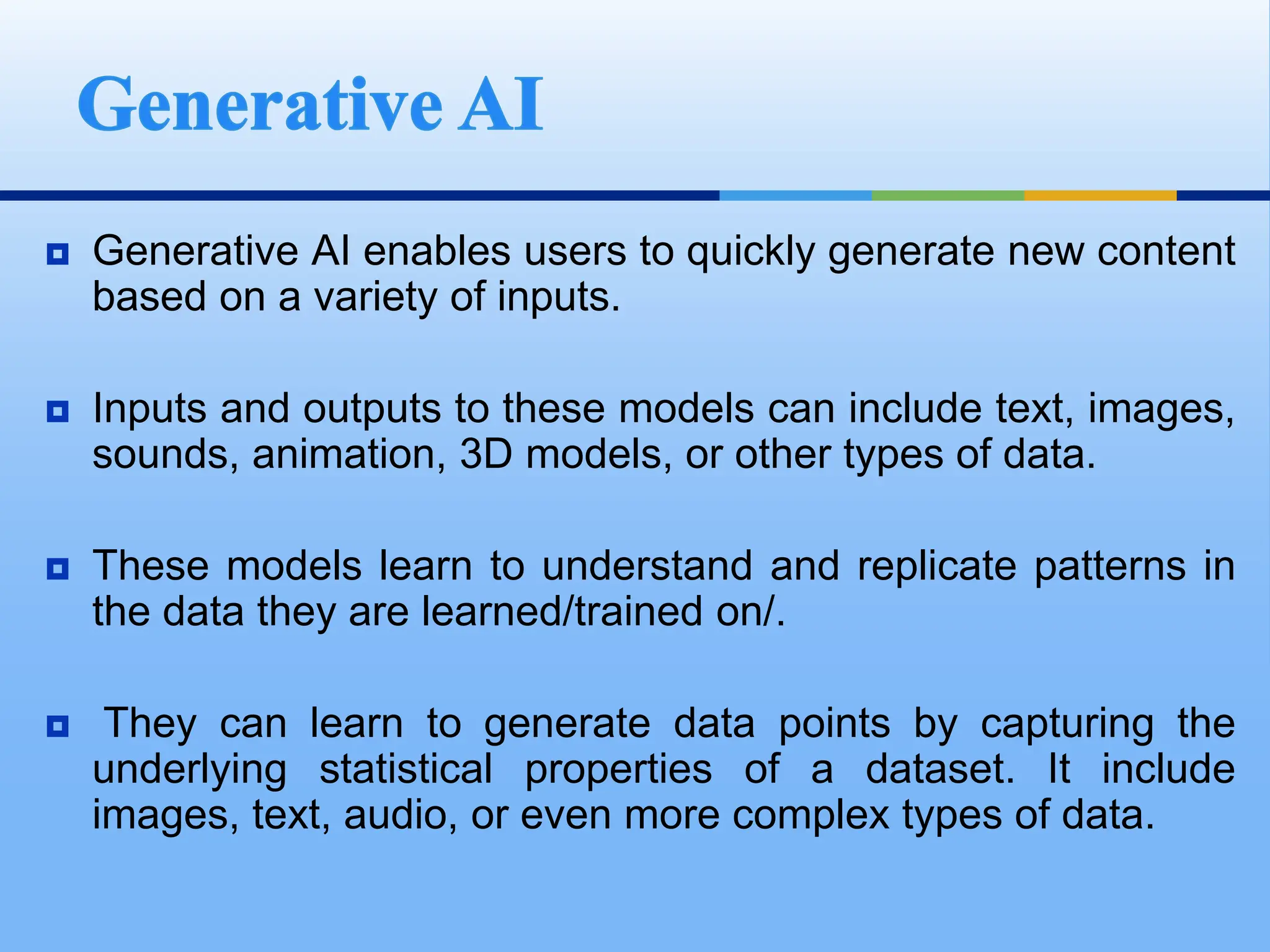 Generative AI

Generative AI enables users to quickly generate new content based on a variety of inputs.

Inputs and outputs to these models can include text, images, sounds, animation, 3D models, or other types of data.

These models learn to understand and replicate patterns in the data they are learned/trained on/.

They can learn to generate data points by capturing the underlying statistical properties of a dataset. It include images, text, audio, or even more complex types of data.